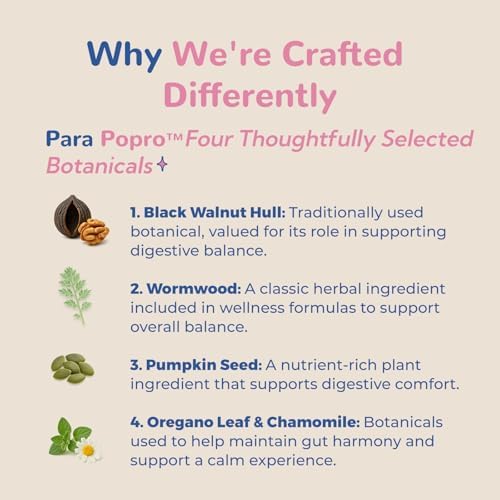 Why We're Crafted Differently

Para Popro™ Four Thoughtfully Selected Botanicals

1. Black Walnut Hull: Traditionally used botanical, valued for its role in supporting digestive balance.

2. Wormwood: A classic herbal ingredient included in wellness formulas to support overall balance.

3. Pumpkin Seed: A nutrient-rich plant ingredient that supports digestive comfort.

4. Oregano Leaf & Chamomile: Botanicals used to help maintain gut harmony and support a calm experience.